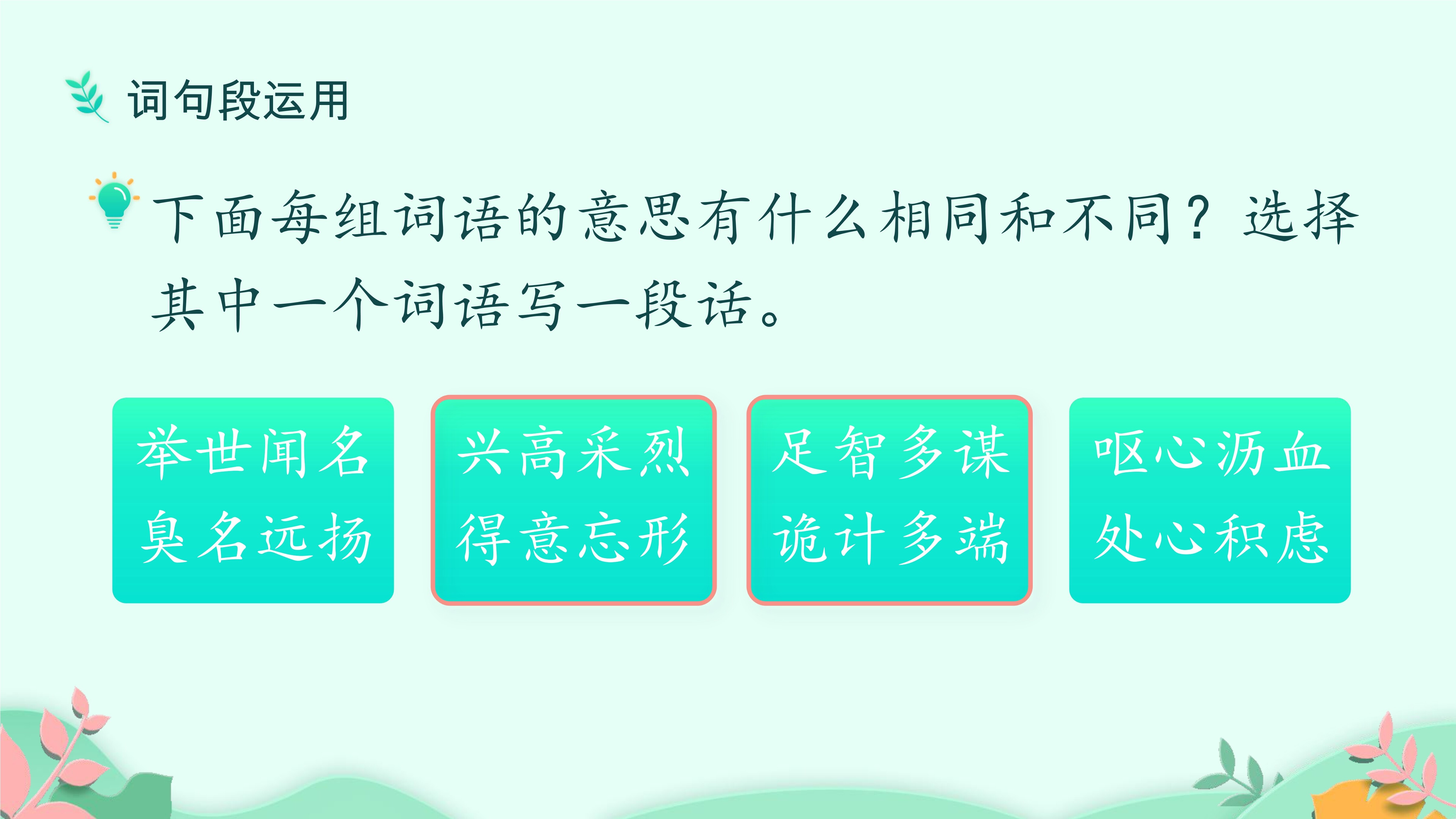 词句段运用

下面每组词语的意思有什么相同和不同？选择其中一个词语写一段话。

举世闻名
臭名远扬

兴高采烈
得意忘形

足智多谋
诡计多端

呕心沥血
处心积虑